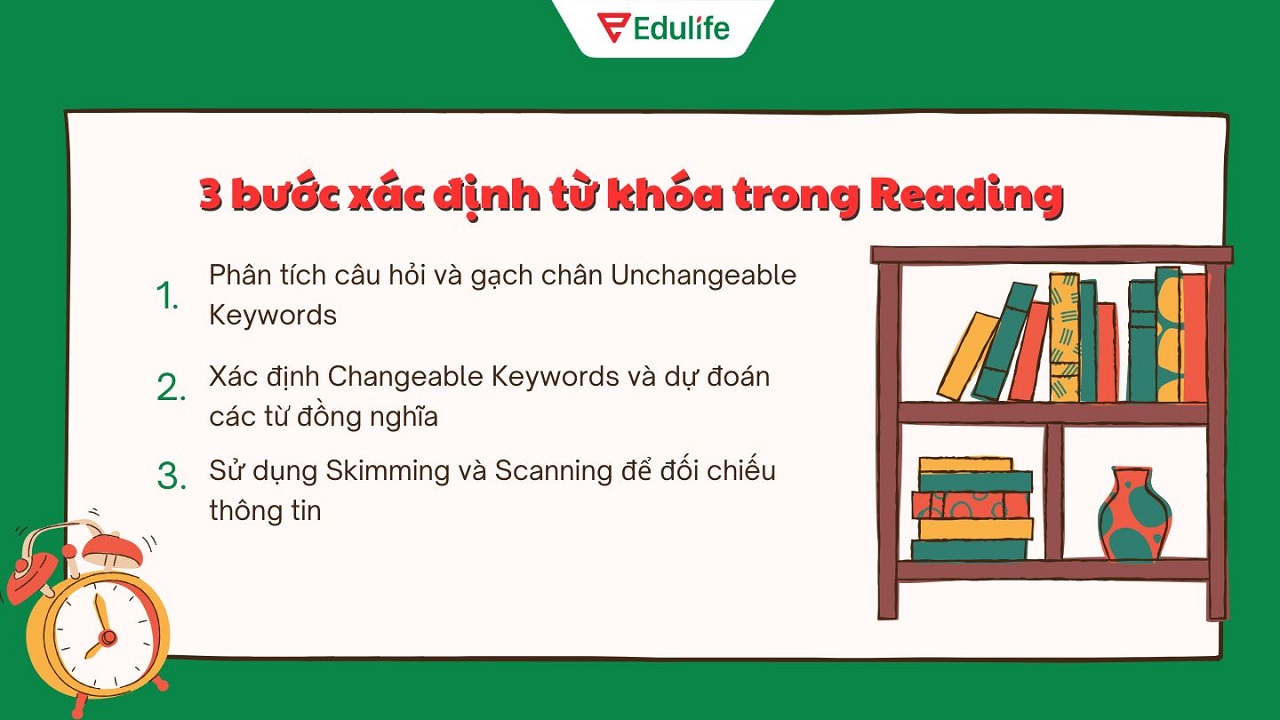 Edulife

3 bước xác định từ khóa trong Reading

1. Phân tích câu hỏi và gạch chân Unchangeable Keywords

2. Xác định Changeable Keywords và dự đoán các từ đồng nghĩa

3. Sử dụng Skimming và Scanning để đối chiếu thông tin